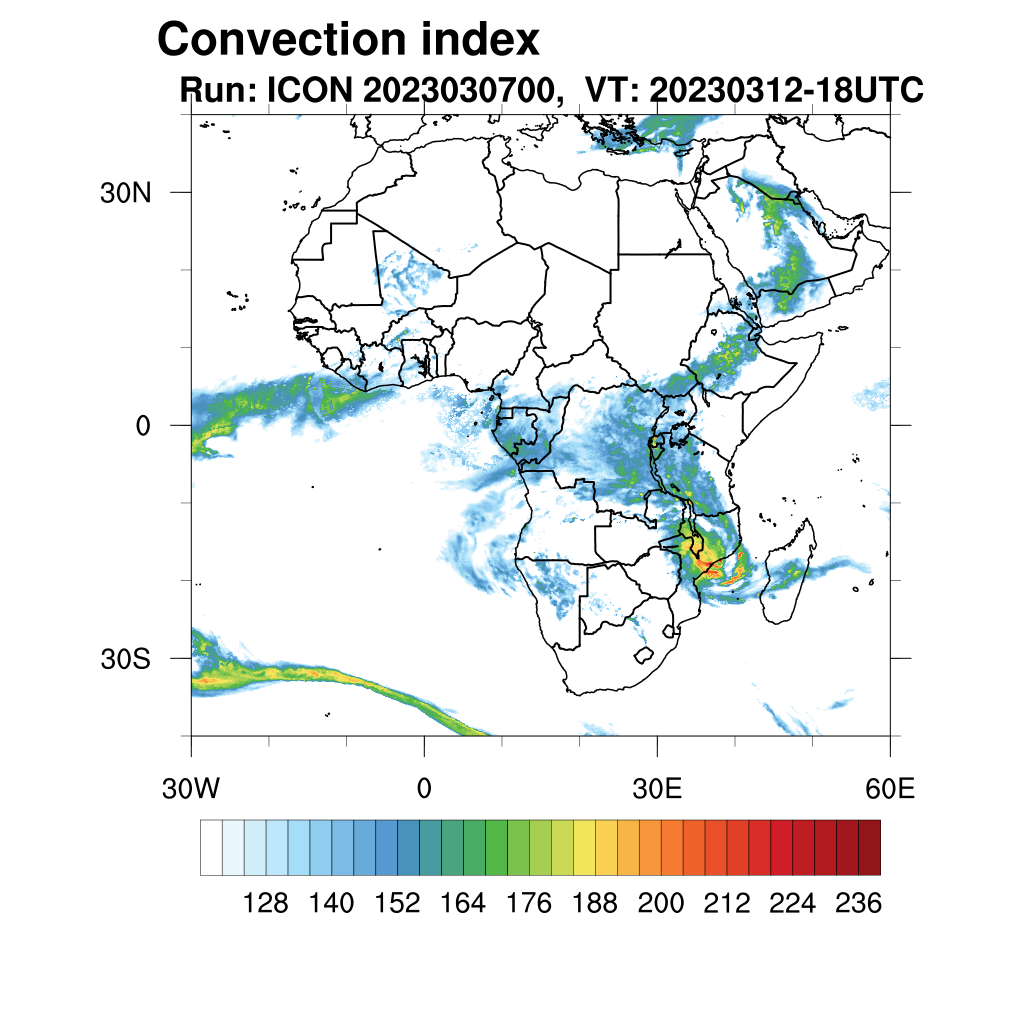 Convection index
Run: ICON 2023030700, VT: 20230312-18UTC

30N
0
30S

30W
0
30E
60E

128 140 152 164 176 188 200 212 224 236